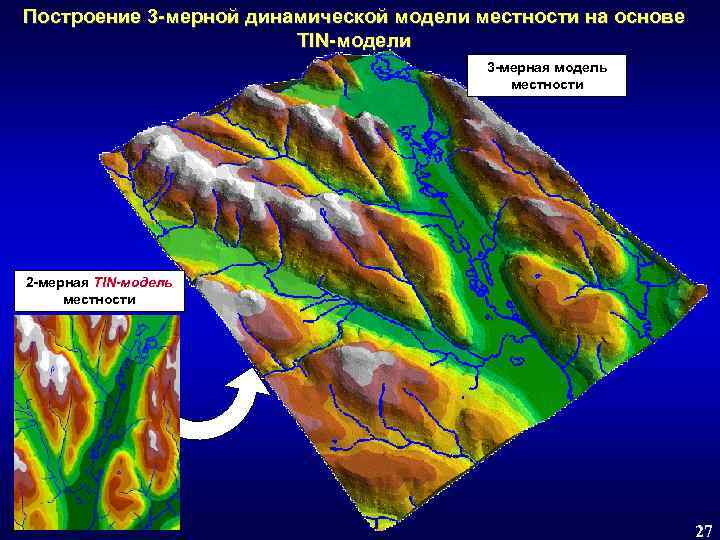 Построение 3-мерной динамической модели местности на основе TIN-модели

3-мерная модель местности

2-мерная TIN-модель местности

27